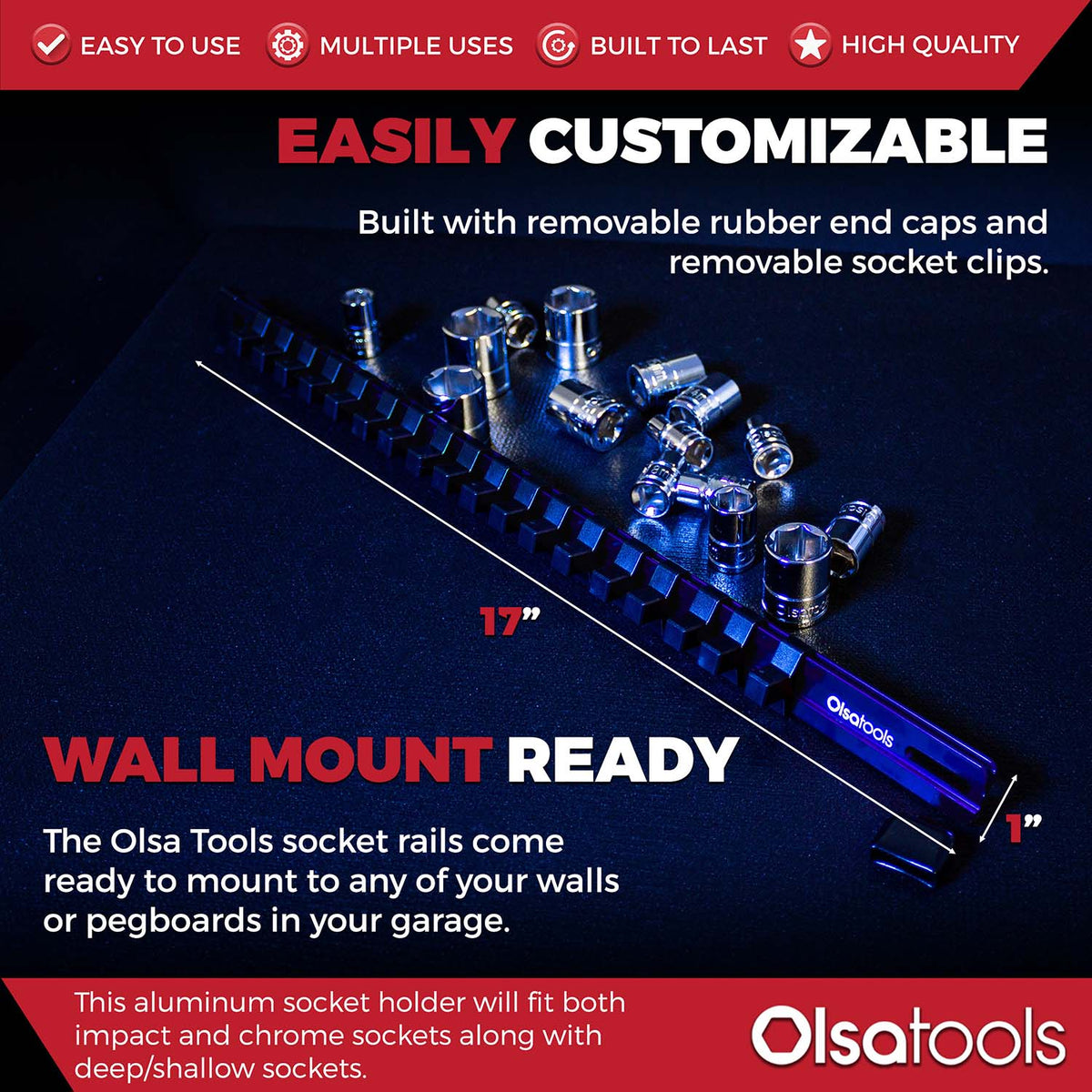 EASY TO USE MULTIPLE USES BUILT TO LAST HIGH QUALITY

EASILY CUSTOMIZABLE

Built with removable rubber end caps and removable socket clips.

17"

Olsatools

1"

WALL MOUNT READY

The Olsa Tools socket rails come ready to mount to any of your walls or pegboards in your garage.

This aluminum socket holder will fit both impact and chrome sockets along with deep/shallow sockets.

Olsatools